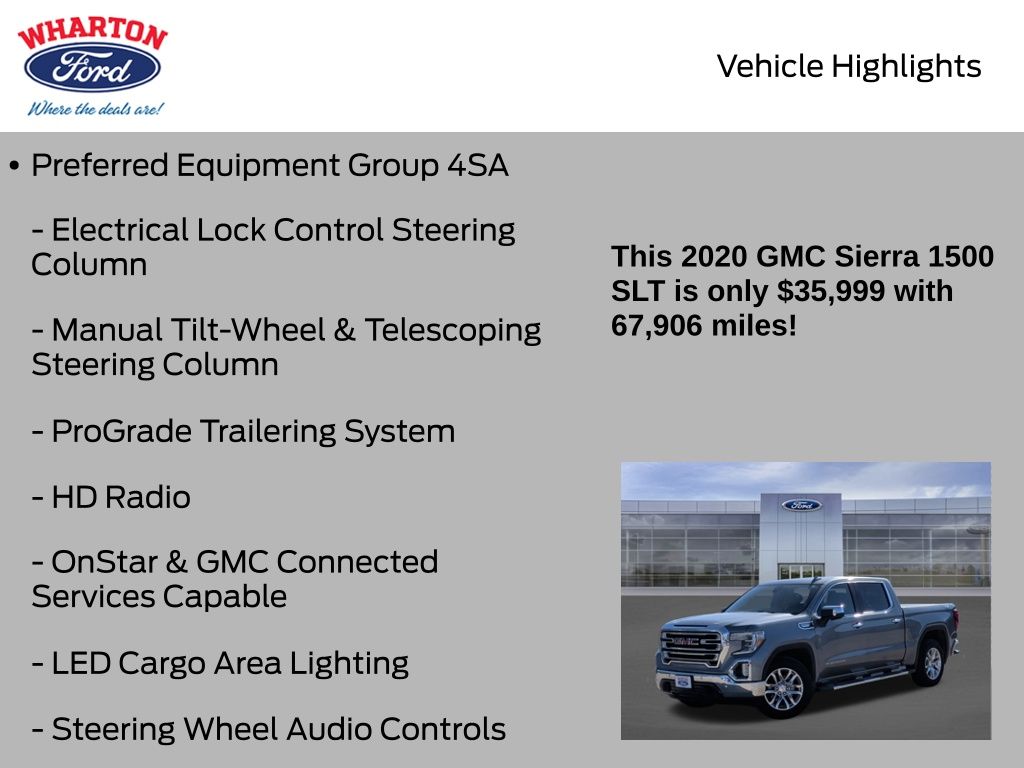 WHARTON
Ford
Where the deals are!

Vehicle Highlights

• Preferred Equipment Group 4SA

- Electrical Lock Control Steering Column

- Manual Tilt-Wheel & Telescoping Steering Column

- ProGrade Trailering System

- HD Radio

- OnStar & GMC Connected Services Capable

- LED Cargo Area Lighting

- Steering Wheel Audio Controls

This 2020 GMC Sierra 1500 SLT is only $35,999 with 67,906 miles!

Ford

GMC